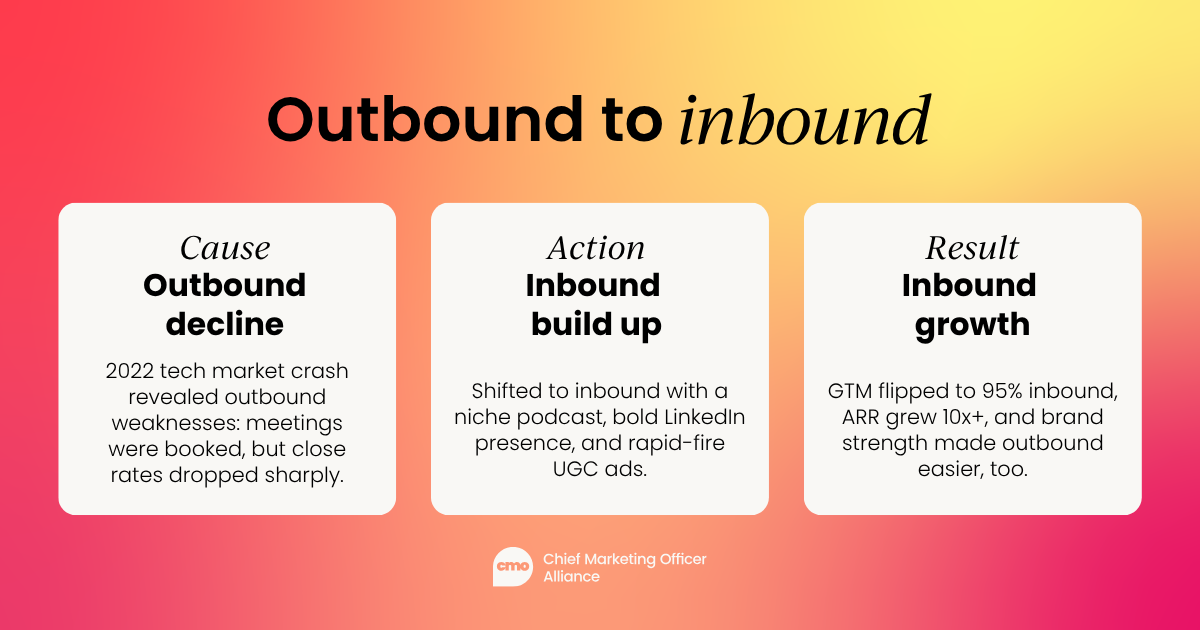 Outbound to inbound

Cause
Outbound decline

2022 tech market crash revealed outbound weaknesses: meetings were booked, but close rates dropped sharply.

Action
Inbound build up

Shifted to inbound with a niche podcast, bold LinkedIn presence, and rapid-fire UGC ads.

Result
Inbound growth

GTM flipped to 95% inbound, ARR grew 10x+, and brand strength made outbound easier, too.

cmo Chief Marketing Officer Alliance